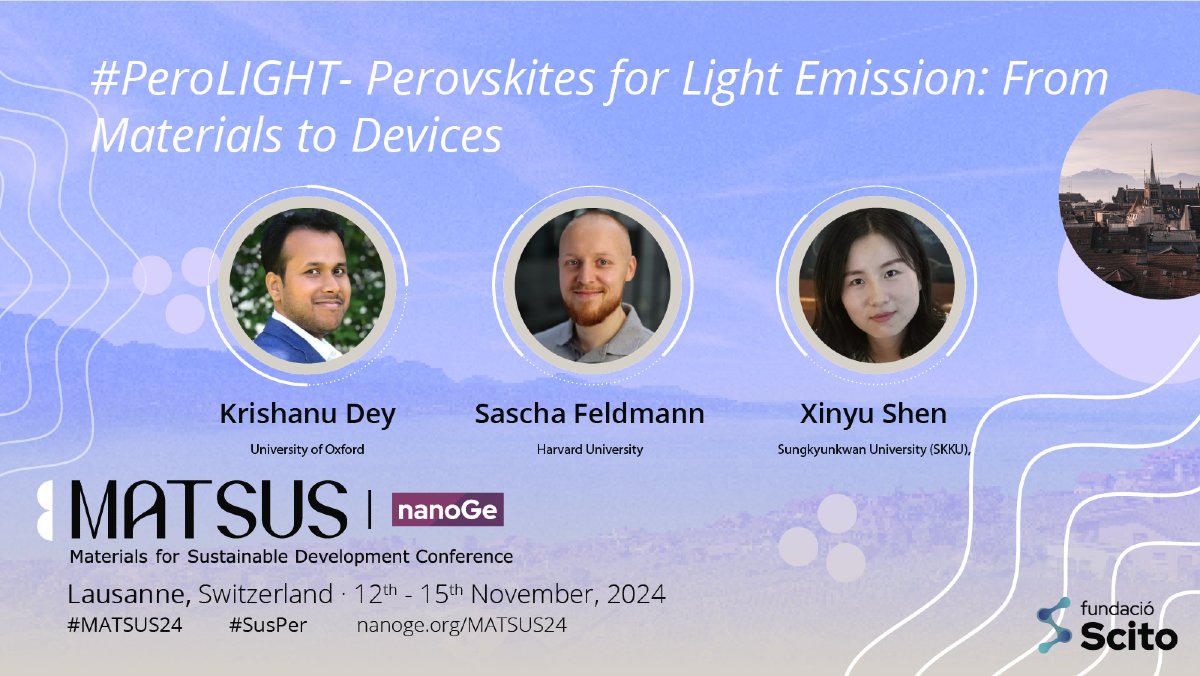 #PeroLIGHT- Perovskites for Light Emission: From Materials to Devices

Krishanu Dey
University of Oxford

Sascha Feldmann
Harvard University

Xinyu Shen
Sungkyunkwan University (SKKU),

MATSUS | nanoGe
Materials for Sustainable Development Conference
Lausanne, Switzerland · 12$^{th}$ - 15$^{th}$ November, 2024
#MATSUS24 #SusPer nanoge.org/MATSUS24

fundació Scito